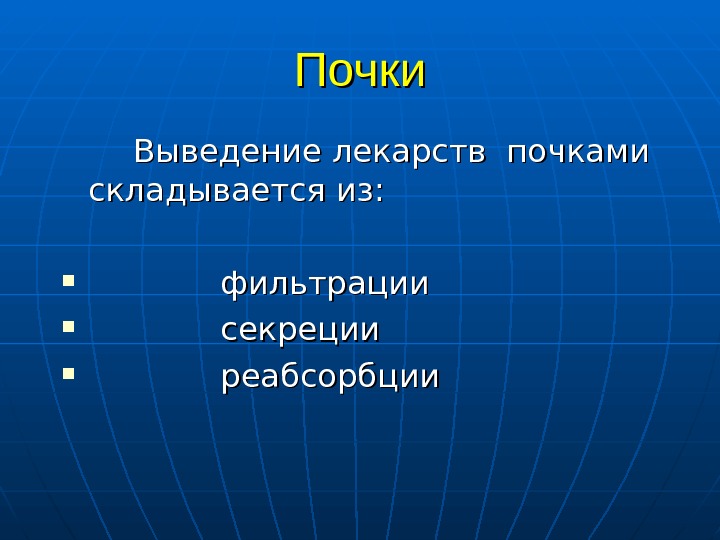 Почки

Выведение лекарств почками складывается из:

- фильтрации
- секреции
- реабсорбции